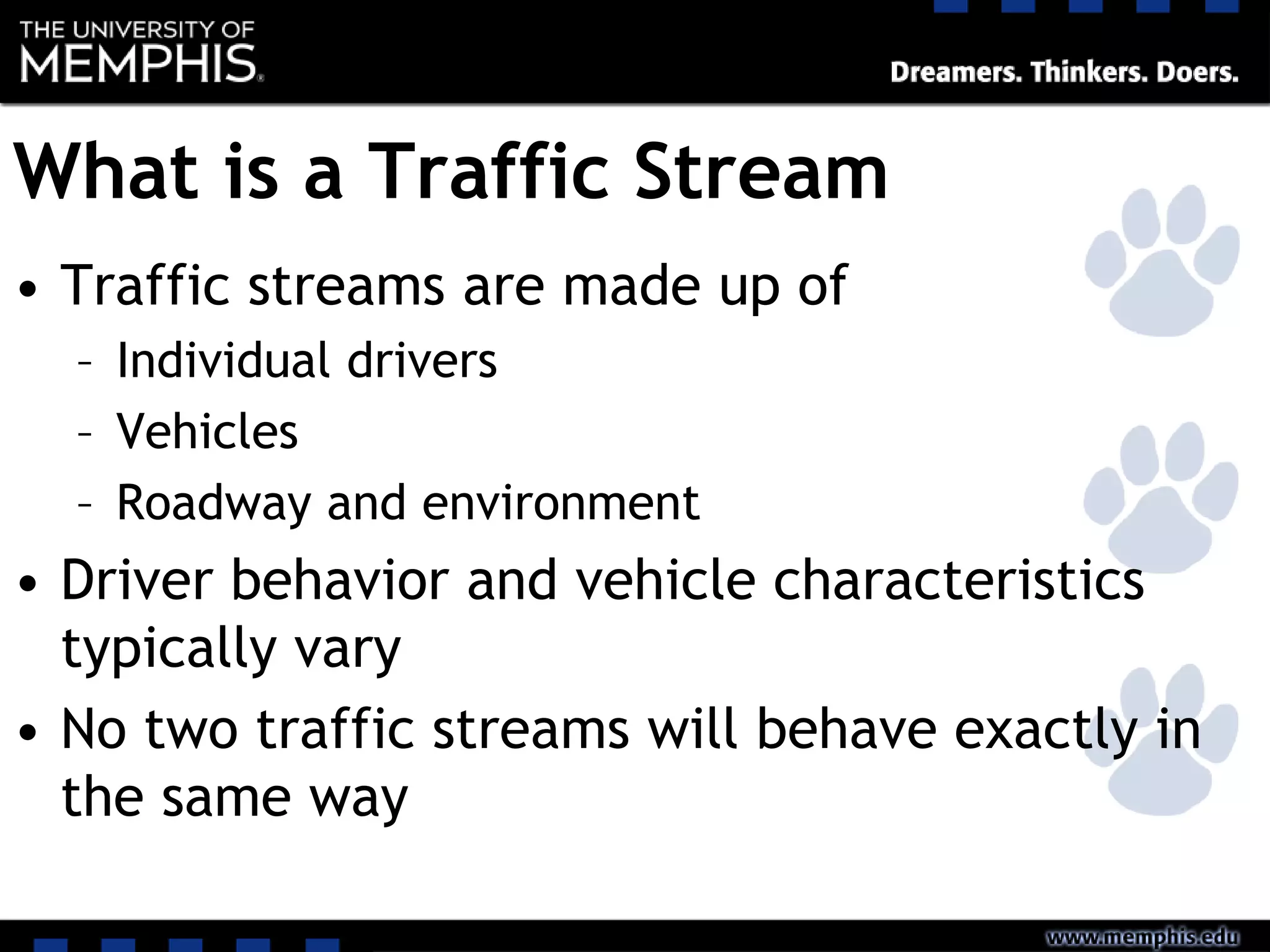 THE UNIVERSITY OF MEMPHIS.

Dreamers. Thinkers. Doers.

What is a Traffic Stream

• Traffic streams are made up of
  – Individual drivers
  – Vehicles
  – Roadway and environment
• Driver behavior and vehicle characteristics typically vary
• No two traffic streams will behave exactly in the same way

www.memphis.edu